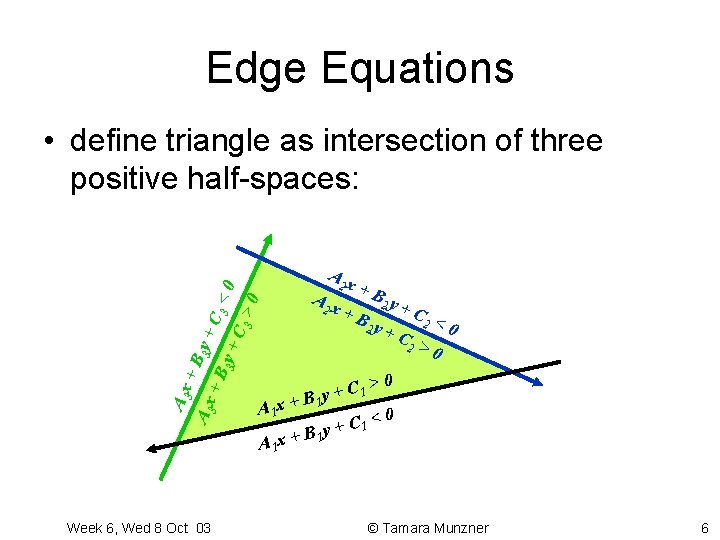 Edge Equations

• define triangle as intersection of three positive half-spaces:

$A_3x + B_3y + C_3 < 0$

$A_3x + B_3y + C_3 > 0$

$A_2x + B_2y + C_2 < 0$

$A_2x + B_2y + C_2 > 0$

$A_1x + B_1y + C_1 > 0$

$A_1x + B_1y + C_1 < 0$

Week 6, Wed 8 Oct 03

© Tamara Munzner

6